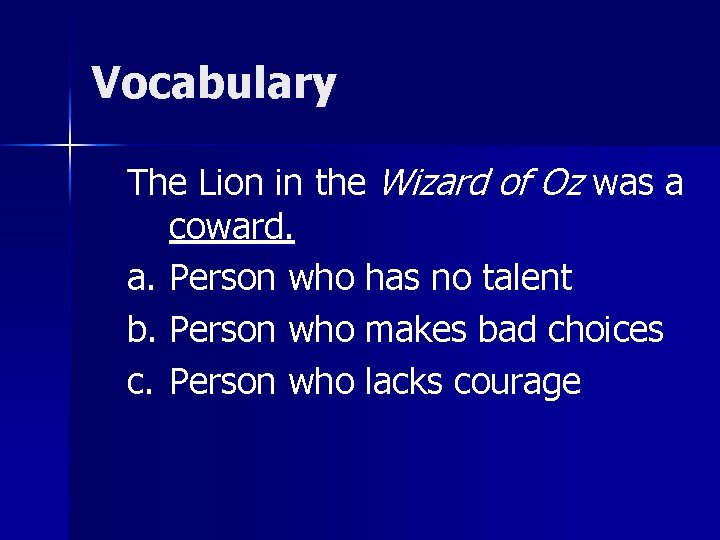 Vocabulary

The Lion in the Wizard of Oz was a coward.

a. Person who has no talent
b. Person who makes bad choices
c. Person who lacks courage